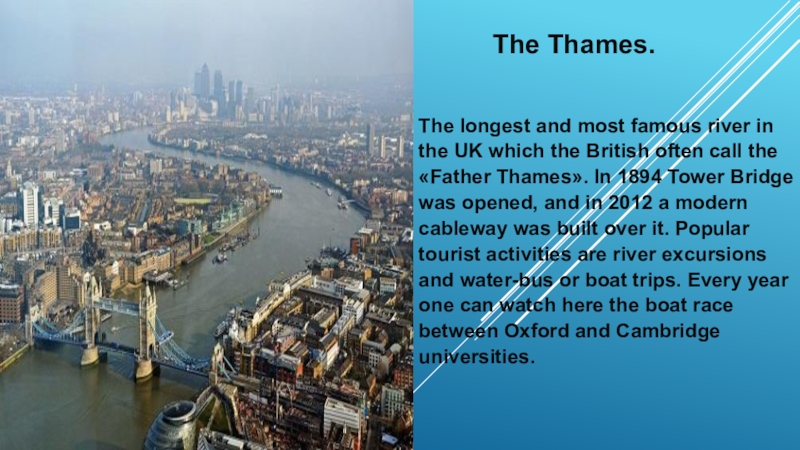 The Thames.

The longest and most famous river in the UK which the British often call the «Father Thames». In 1894 Tower Bridge was opened, and in 2012 a modern cableway was built over it. Popular tourist activities are river excursions and water-bus or boat trips. Every year one can watch here the boat race between Oxford and Cambridge universities.